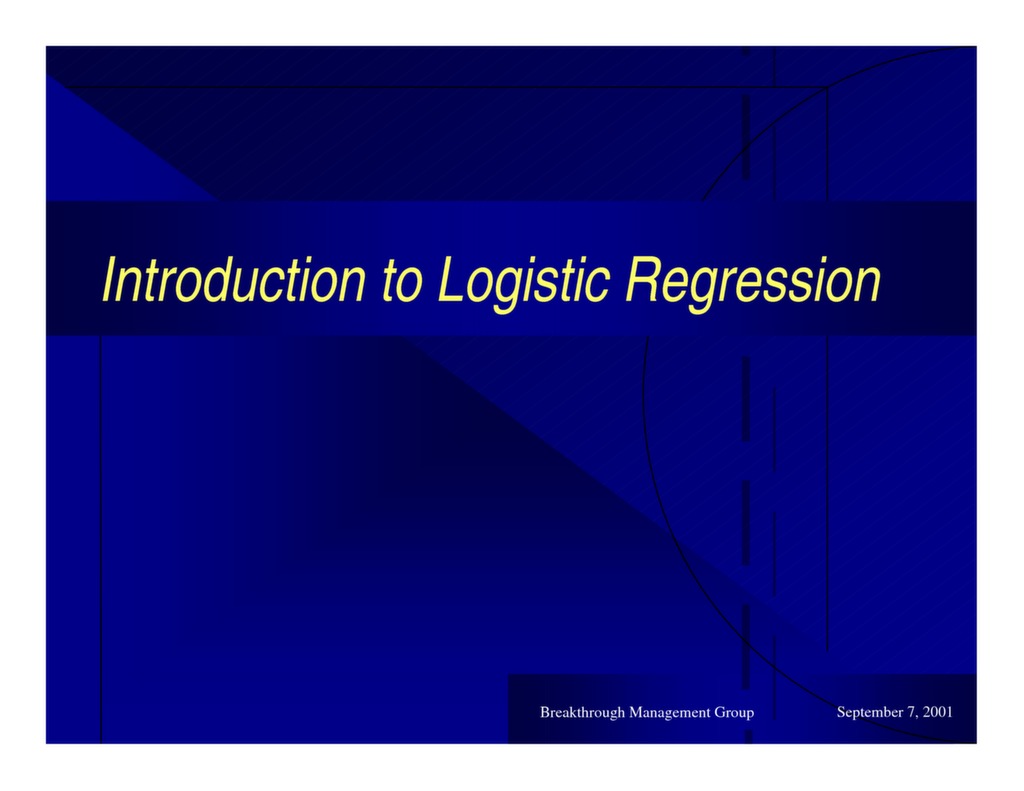 Introduction to Logistic Regression

Breakthrough Management Group September 7, 2001